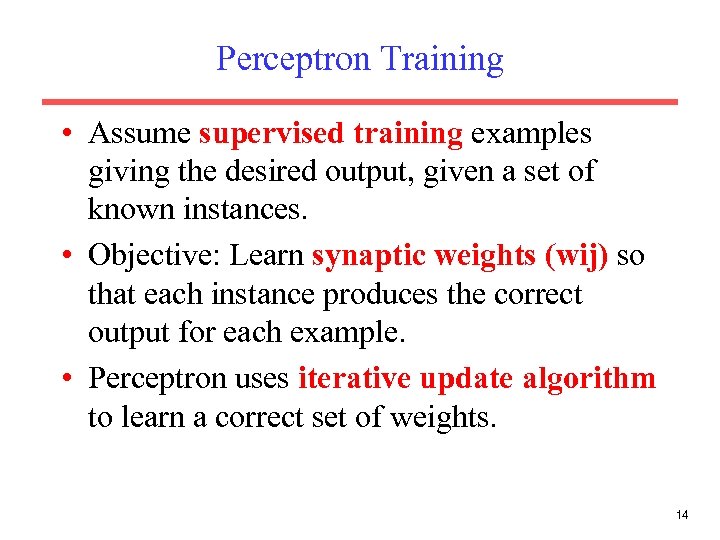 Perceptron Training

• Assume supervised training examples giving the desired output, given a set of known instances.

• Objective: Learn synaptic weights (wij) so that each instance produces the correct output for each example.

• Perceptron uses iterative update algorithm to learn a correct set of weights.

14